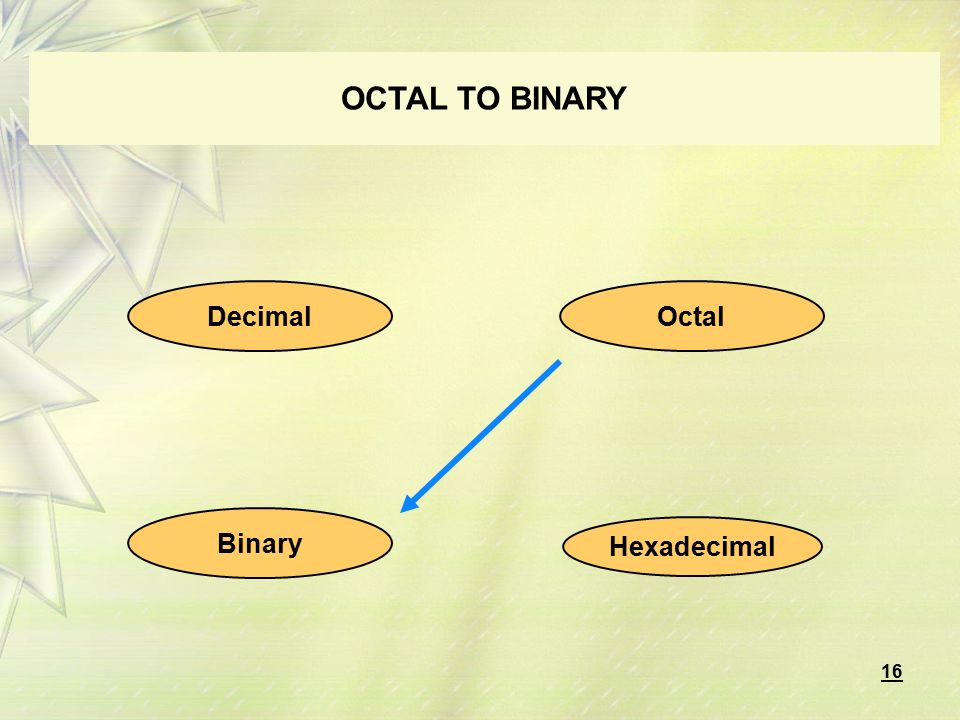 OCTAL TO BINARY

Decimal

Octal

Binary

Hexadecimal

16